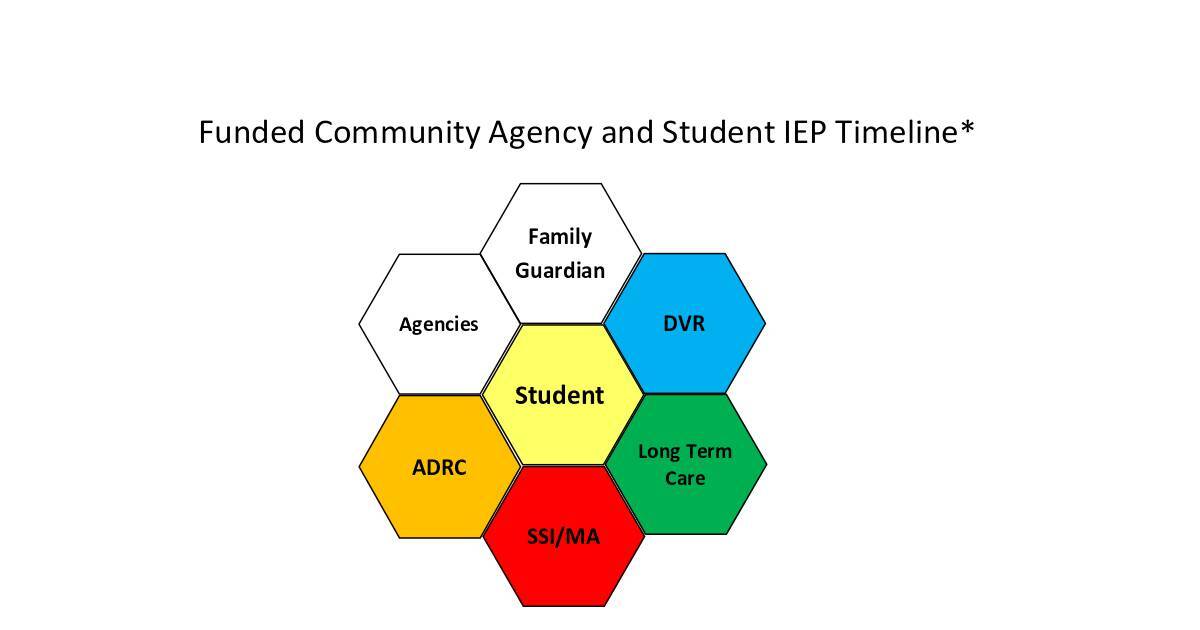 Funded Community Agency and Student IEP Timeline*

Family
Guardian

Agencies

DVR

Student

ADRC

Long Term
Care

SSI/MA